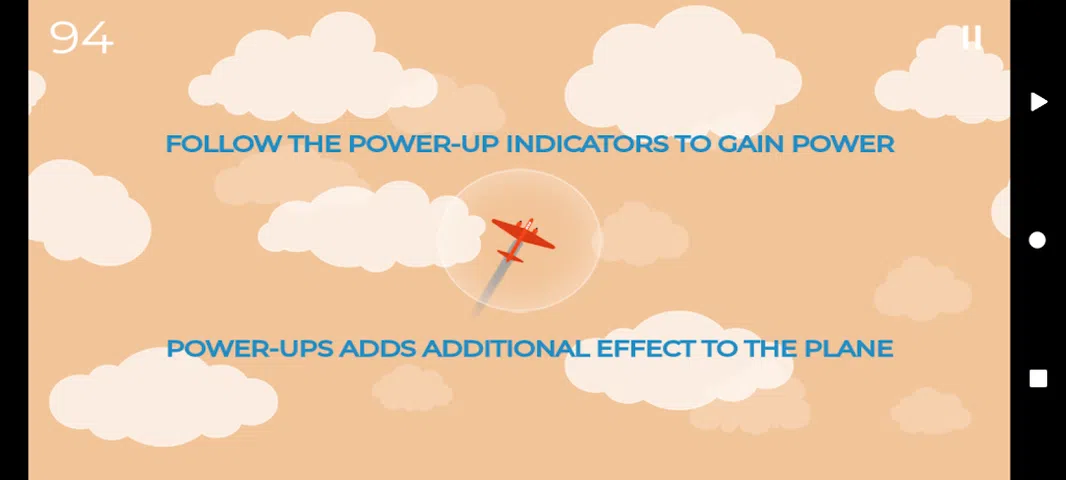 94

FOLLOW THE POWER-UP INDICATORS TO GAIN POWER

POWER-UPS ADDS ADDITIONAL EFFECT TO THE PLANE